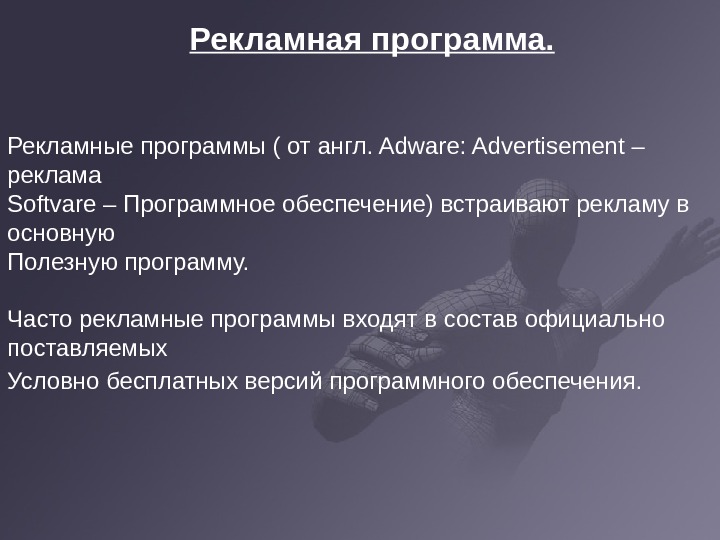 Рекламная программа.

Рекламные программы ( от англ. Adware: Advertisement – реклама
Softvare – Программное обеспечение) встраивают рекламу в основную
Полезную программу.

Часто рекламные программы входят в состав официально поставляемых
Условно бесплатных версий программного обеспечения.